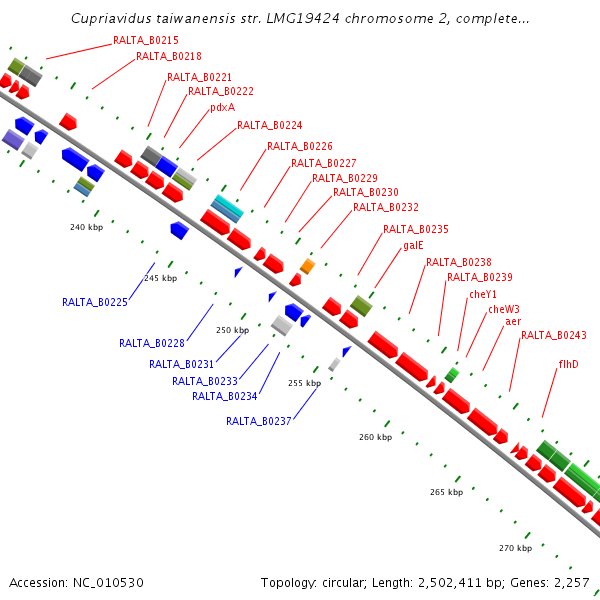 Cupriavidus taiwanensis str. LMG19424 chromosome 2, complete...

RALTA_B0215
RALTA_B0218
RALTA_B0221
RALTA_B0222
pdxA
RALTA_B0224
RALTA_B0226
RALTA_B0227
RALTA_B0229
RALTA_B0230
RALTA_B0232
RALTA_B0235
galE
RALTA_B0238
RALTA_B0239
cheY1
cheW3
aer
RALTA_B0243
flhD

240 kbp
245 kbp
250 kbp
255 kbp
260 kbp
265 kbp
270 kbp

RALTA_B0225
RALTA_B0228
RALTA_B0231
RALTA_B0233
RALTA_B0234
RALTA_B0237

Accession: NC_010530
Topology: circular; Length: 2,502,411 bp; Genes: 2,257